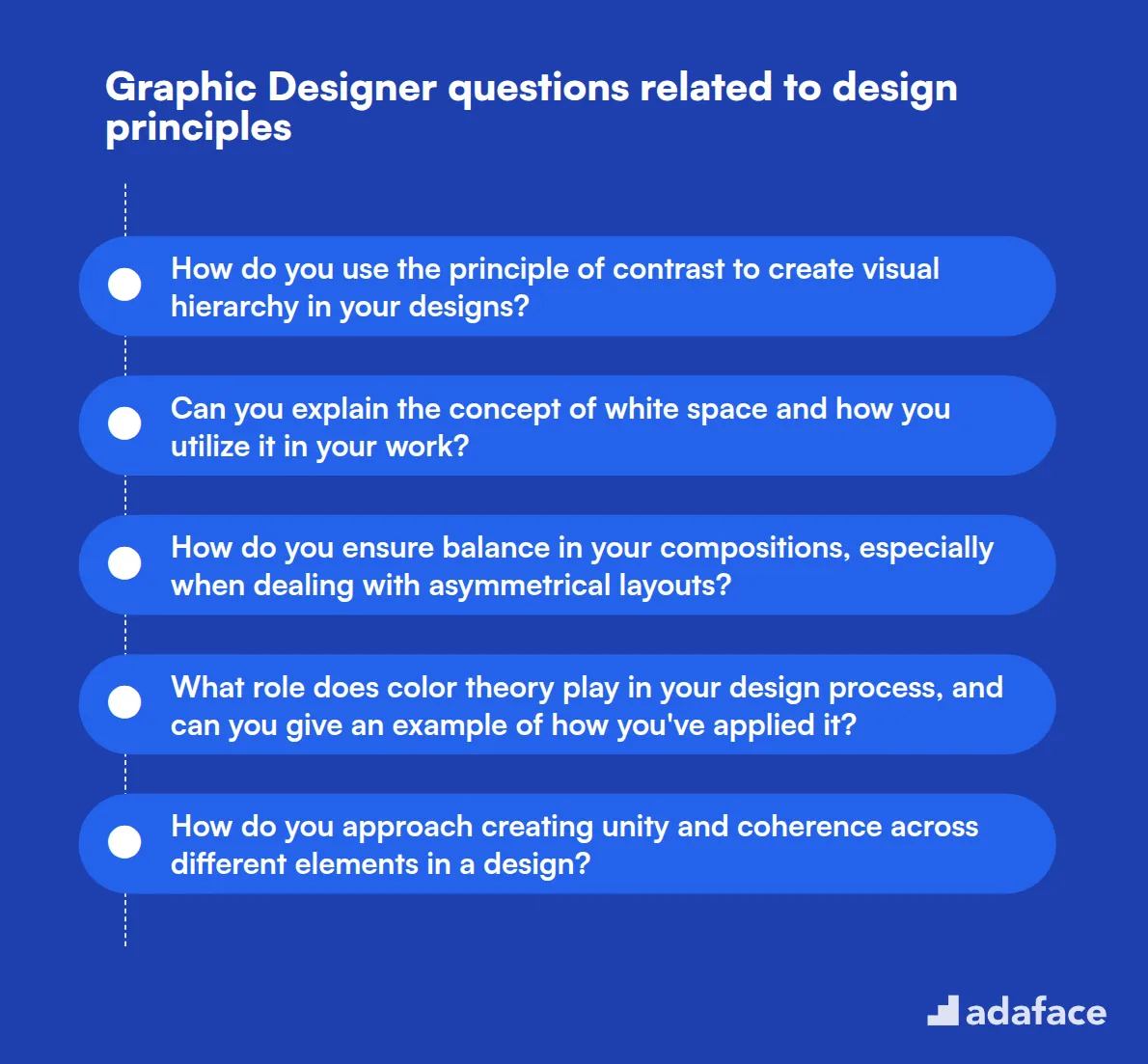 Graphic Designer questions related to design principles

How do you use the principle of contrast to create visual hierarchy in your designs?

Can you explain the concept of white space and how you utilize it in your work?

How do you ensure balance in your compositions, especially when dealing with asymmetrical layouts?

What role does color theory play in your design process, and can you give an example of how you've applied it?

How do you approach creating unity and coherence across different elements in a design?

adaface